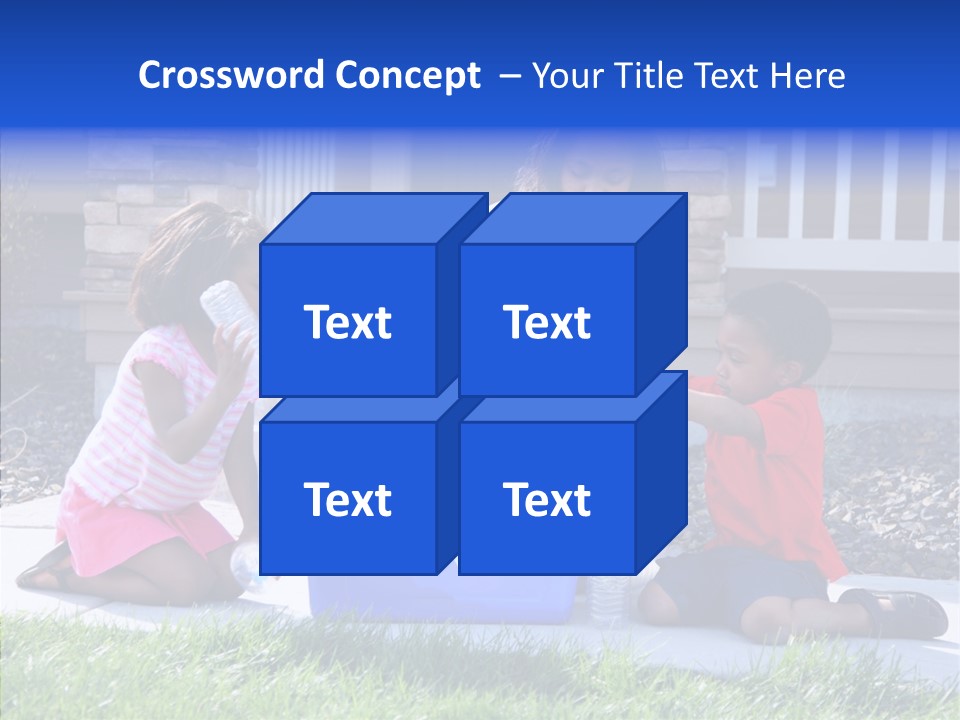 Crossword Concept – Your Title Text Here

Text

Text

Text

Text